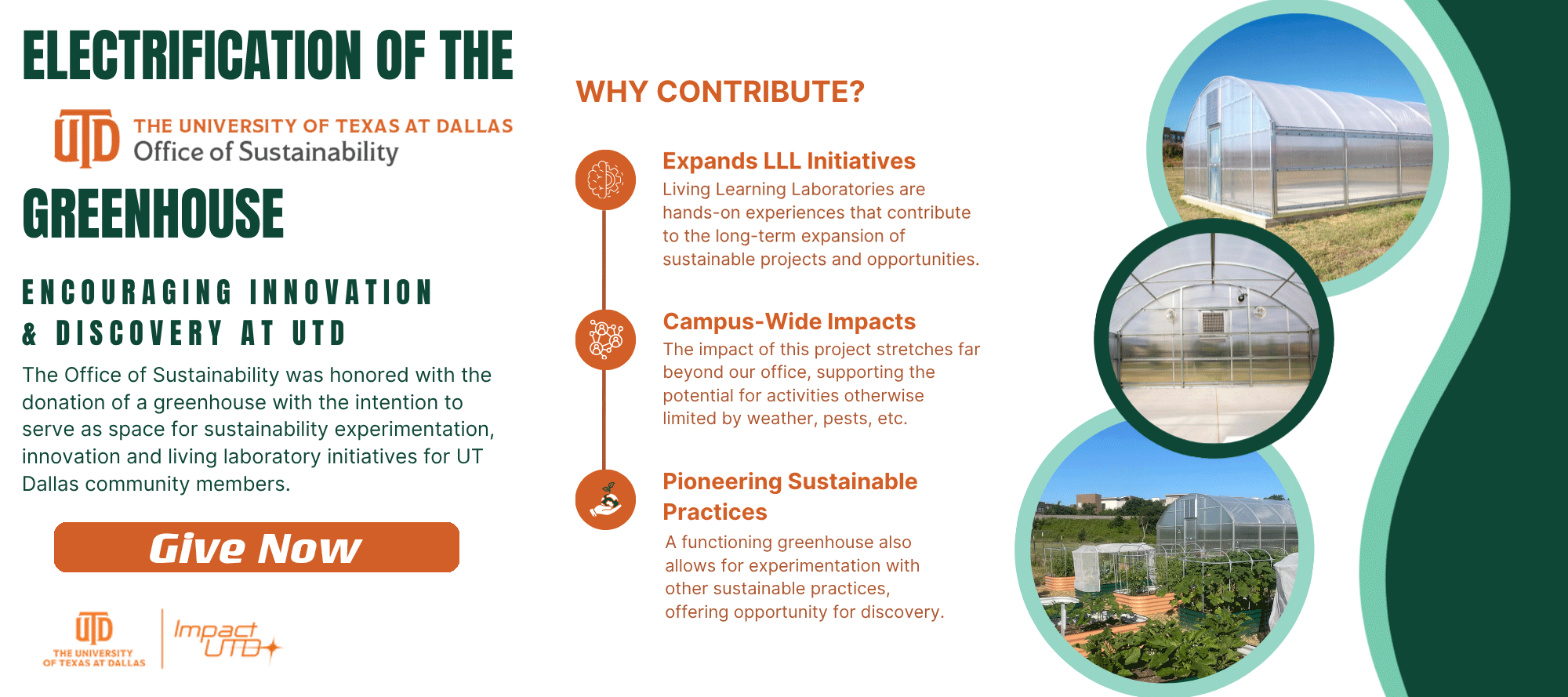 ELECTRIFICATION OF THE

UTD THE UNIVERSITY OF TEXAS AT DALLAS
Office of Sustainability

GREENHOUSE

ENCOURAGING INNOVATION & DISCOVERY AT UTD

The Office of Sustainability was honored with the donation of a greenhouse with the intention to serve as space for sustainability experimentation, innovation and living laboratory initiatives for UT Dallas community members.

Give Now

UTD THE UNIVERSITY OF TEXAS AT DALLAS

Impact UTD

WHY CONTRIBUTE?

Expands LLL Initiatives
Living Learning Laboratories are hands-on experiences that contribute to the long-term expansion of sustainable projects and opportunities.

Campus-Wide Impacts
The impact of this project stretches far beyond our office, supporting the potential for activities otherwise limited by weather, pests, etc.

Pioneering Sustainable Practices
A functioning greenhouse also allows for experimentation with other sustainable practices, offering opportunity for discovery.